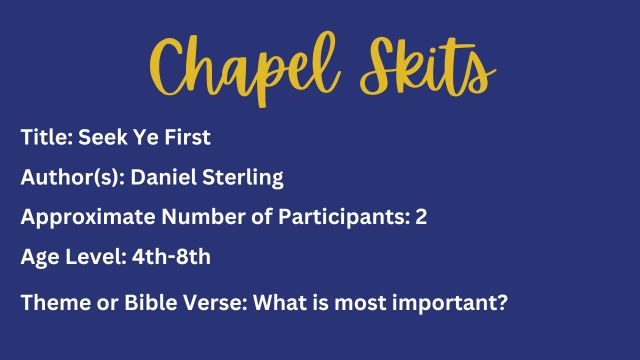 Chapel Skits

Title: Seek Ye First

Author(s): Daniel Sterling

Approximate Number of Participants: 2

Age Level: 4th-8th

Theme or Bible Verse: What is most important?